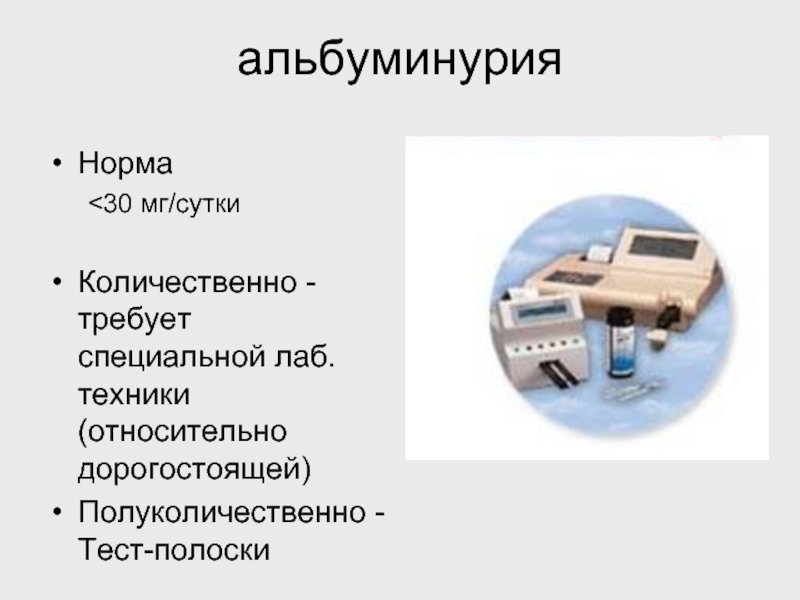 альбуминурия

• Норма
<30 мг/сутки

• Количественно - требует специальной лаб. техники (относительно дорогостоящей)
• Полуколичественно - Тест-полоски